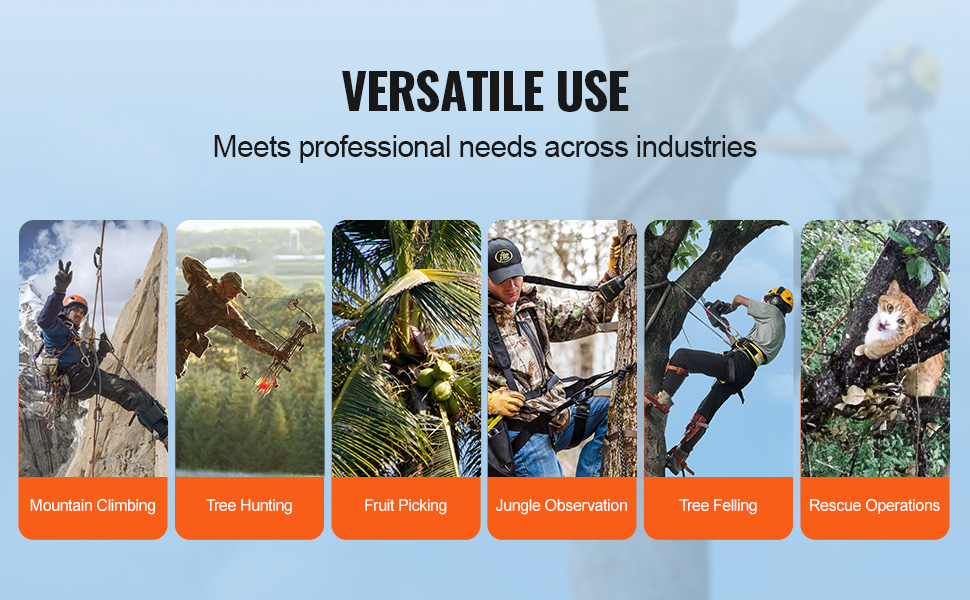 VERSATILE USE

Meets professional needs across industries

Mountain Climbing

Tree Hunting

Fruit Picking

Jungle Observation

Tree Felling

Rescue Operations